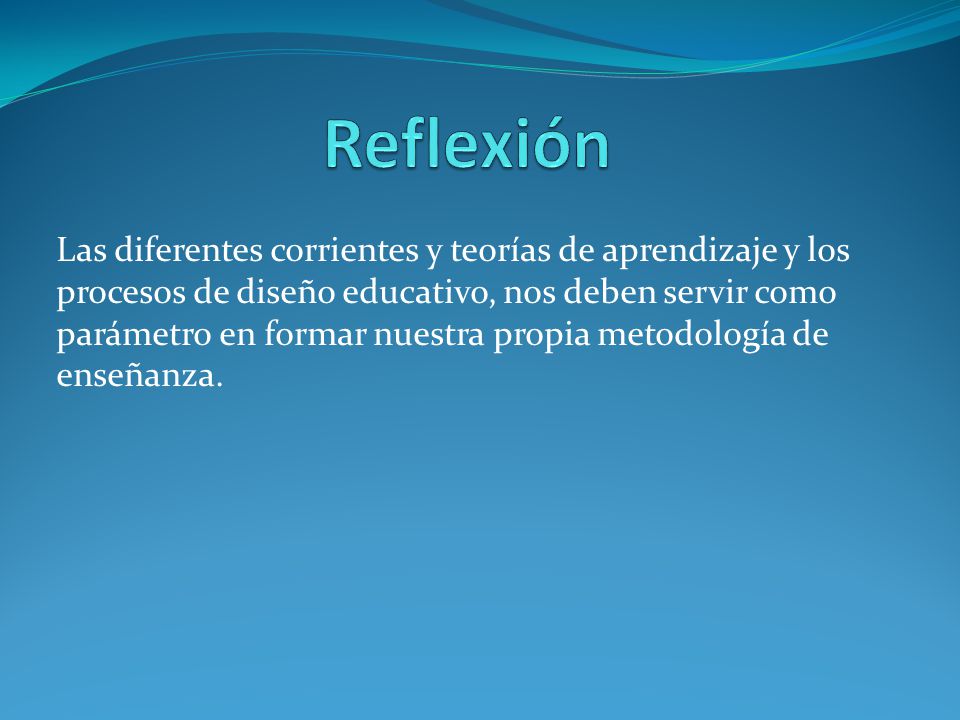 Reflexión

Las diferentes corrientes y teorías de aprendizaje y los procesos de diseño educativo, nos deben servir como parámetro en formar nuestra propia metodología de enseñanza.